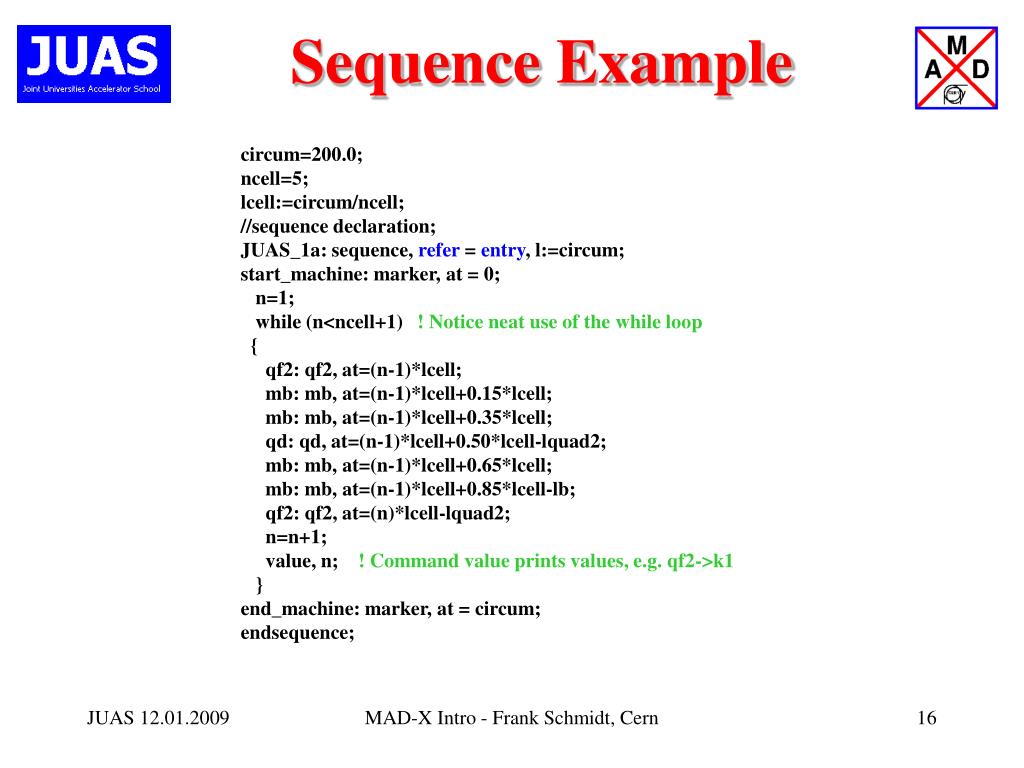 JUAS
Joint Universities Accelerator School

Sequence Example

M
A D

circum=200.0;
ncell=5;
lcell:=circum/ncell;
//sequence declaration;
JUAS_1a: sequence, refer = entry, l:=circum;
start_machine: marker, at = 0;
n=1;
while (n<ncell+1) ! Notice neat use of the while loop
{
qf2: qf2, at=(n-1)*lcell;
mb: mb, at=(n-1)*lcell+0.15*lcell;
mb: mb, at=(n-1)*lcell+0.35*lcell;
qd: qd, at=(n-1)*lcell+0.50*lcell-lquad2;
mb: mb, at=(n-1)*lcell+0.65*lcell;
mb: mb, at=(n-1)*lcell+0.85*lcell-lb;
qf2: qf2, at=(n)*lcell-lquad2;
n=n+1;
value, n; ! Command value prints values, e.g. qf2->k1
}
end_machine: marker, at = circum;
endsequence;

JUAS 12.01.2009

MAD-X Intro - Frank Schmidt, Cern

16